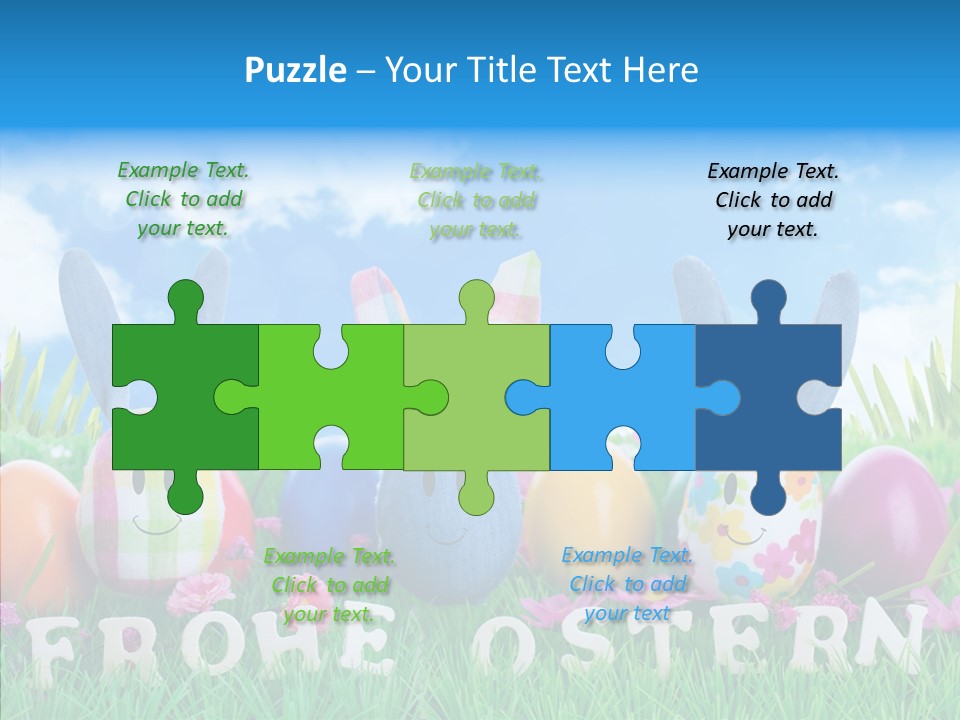 Puzzle – Your Title Text Here

Example Text. Click to add your text.

Example Text. Click to add your text.

Example Text. Click to add your text.

Example Text. Click to add your text.

Example Text. Click to add your text

FROHE OSTERN